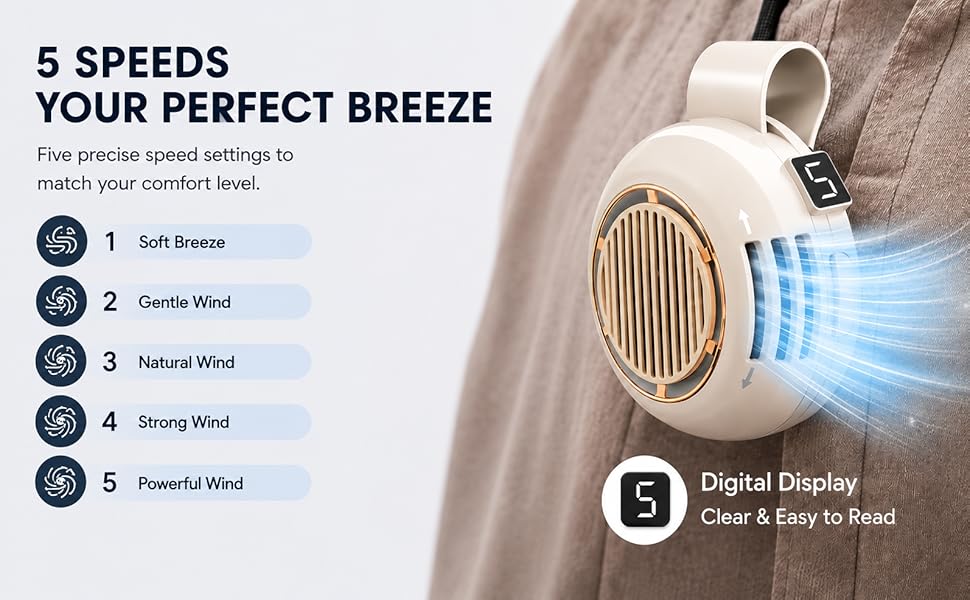 5 SPEEDS
YOUR PERFECT BREEZE

Five precise speed settings to match your comfort level.

1 Soft Breeze

2 Gentle Wind

3 Natural Wind

4 Strong Wind

5 Powerful Wind

5

5

Digital Display
Clear & Easy to Read